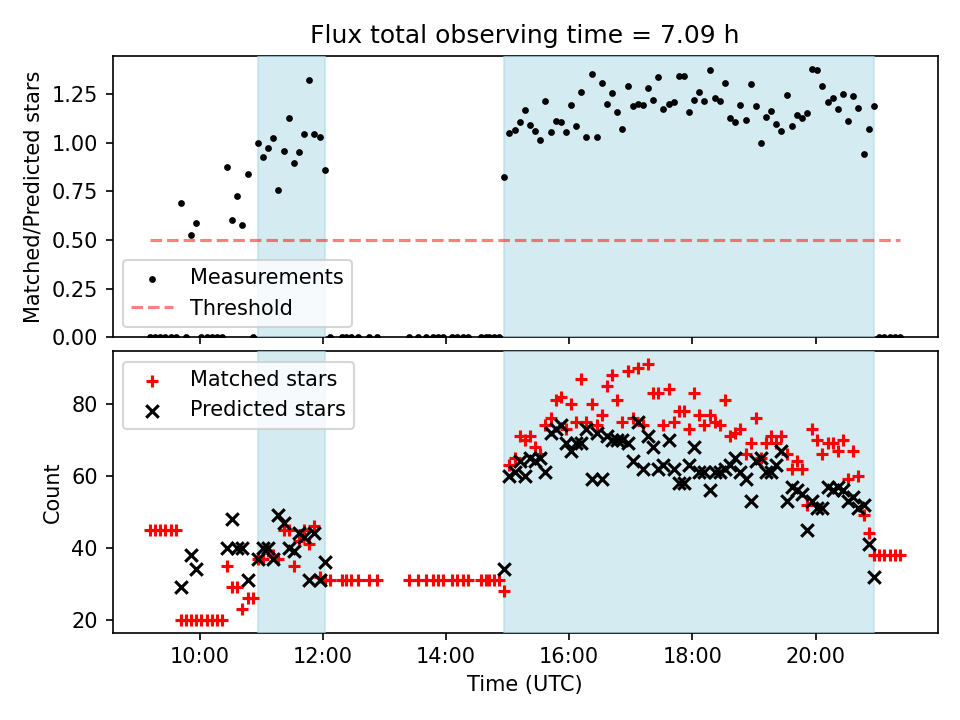 Flux total observing time = 7.09 h

Matched/Predicted stars

1.25
1.00
0.75
0.50
0.25
0.00

Measurements
Threshold

Count

80
60
40
20

Matched stars
Predicted stars

10:00
12:00
14:00
16:00
18:00
20:00

Time (UTC)